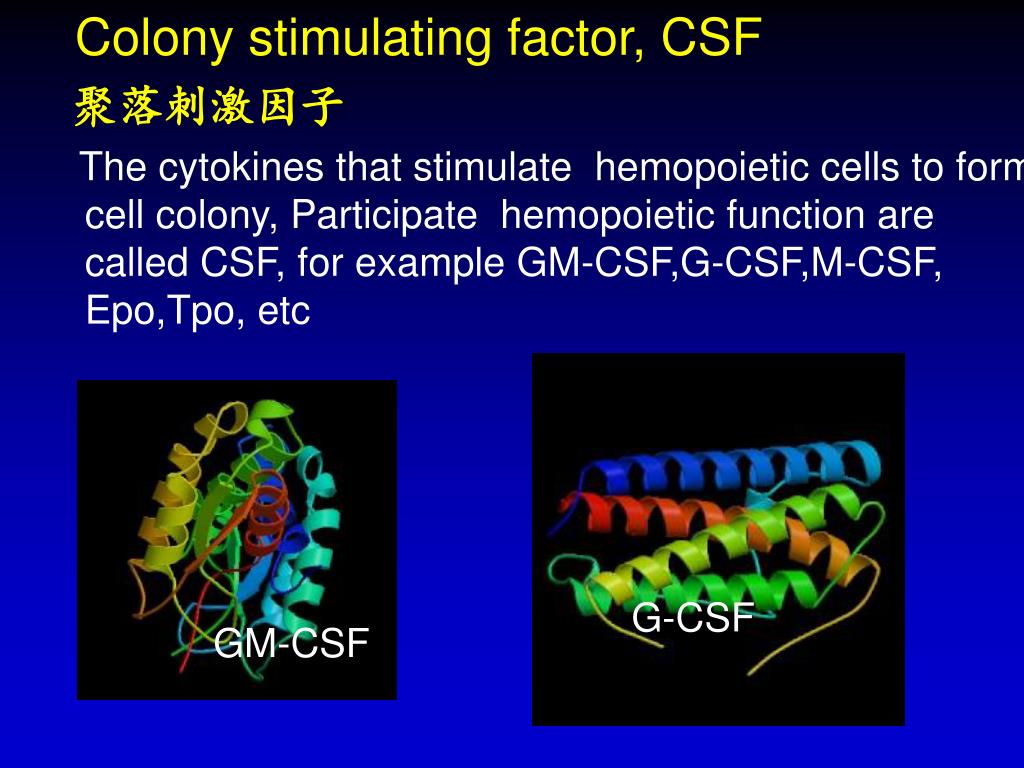 Colony stimulating factor, CSF
聚落刺激因子

The cytokines that stimulate hemopoietic cells to form cell colony, Participate hemopoietic function are called CSF, for example GM-CSF,G-CSF,M-CSF, Epo,Tpo, etc

GM-CSF

G-CSF